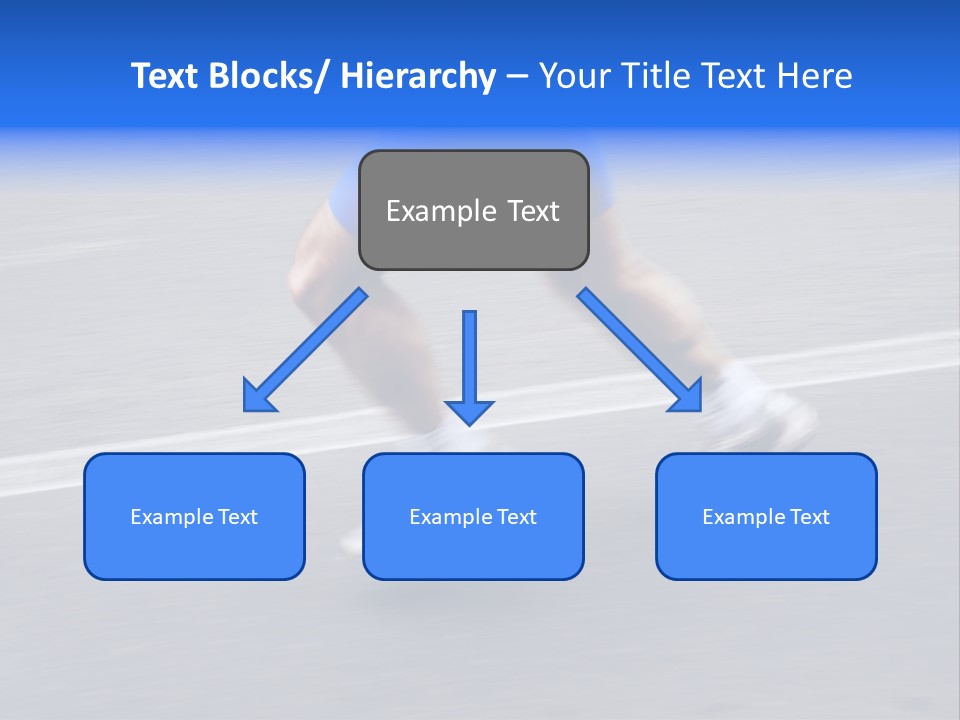 Text Blocks/ Hierarchy – Your Title Text Here

Example Text

Example Text

Example Text

Example Text